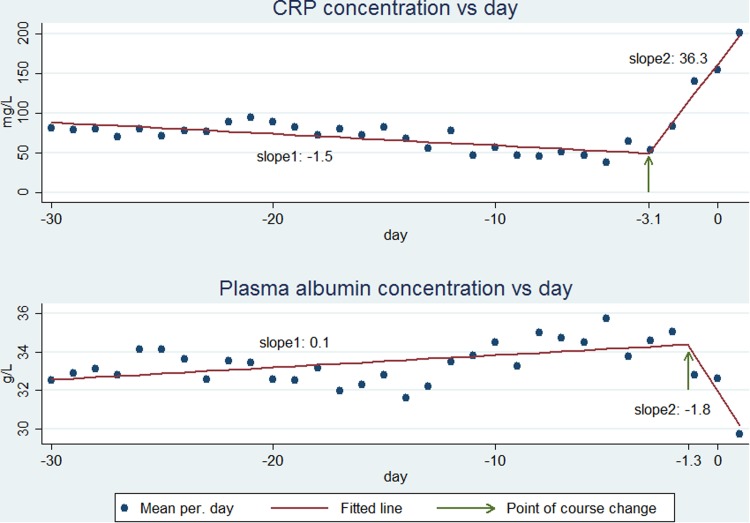 CRP concentration vs day

mg/L

200
150
100
50
0

slope2: 36.3

slope1: -1.5

-30
-20
-10
-3.1
0

day

Plasma albumin concentration vs day

g/L

36
34
32
30

slope1: 0.1

slope2: -1.8

-30
-20
-10
-1.3
0

day

Mean per. day
Fitted line
Point of course change